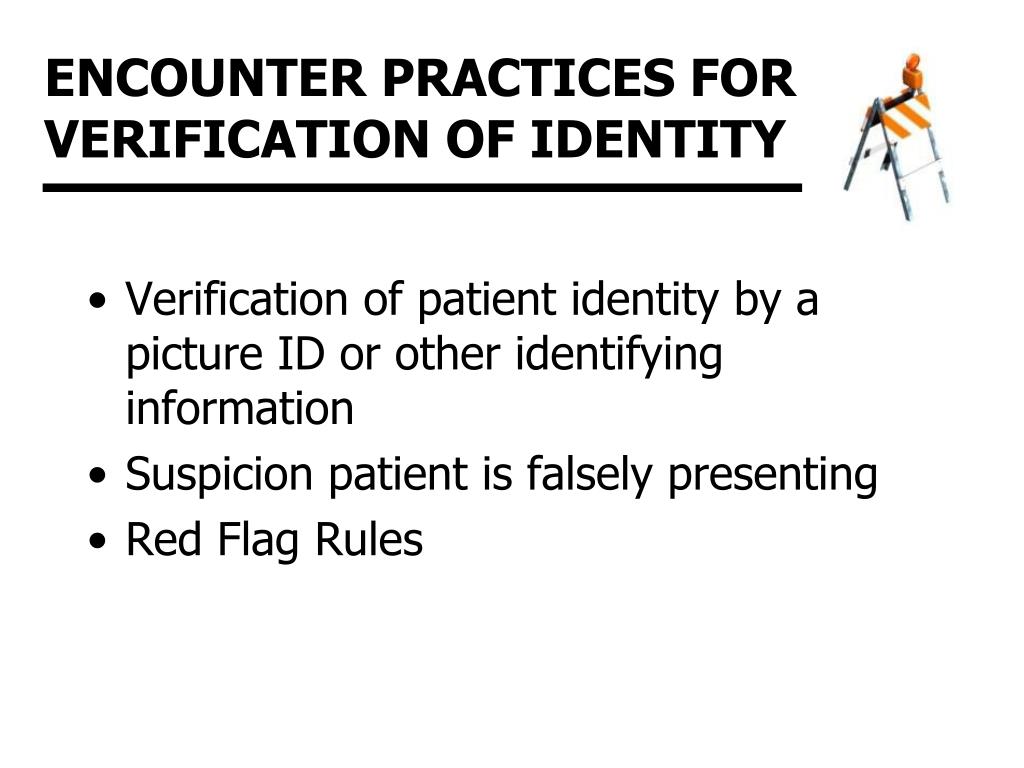 ENCOUNTER PRACTICES FOR VERIFICATION OF IDENTITY

• Verification of patient identity by a picture ID or other identifying information
• Suspicion patient is falsely presenting
• Red Flag Rules